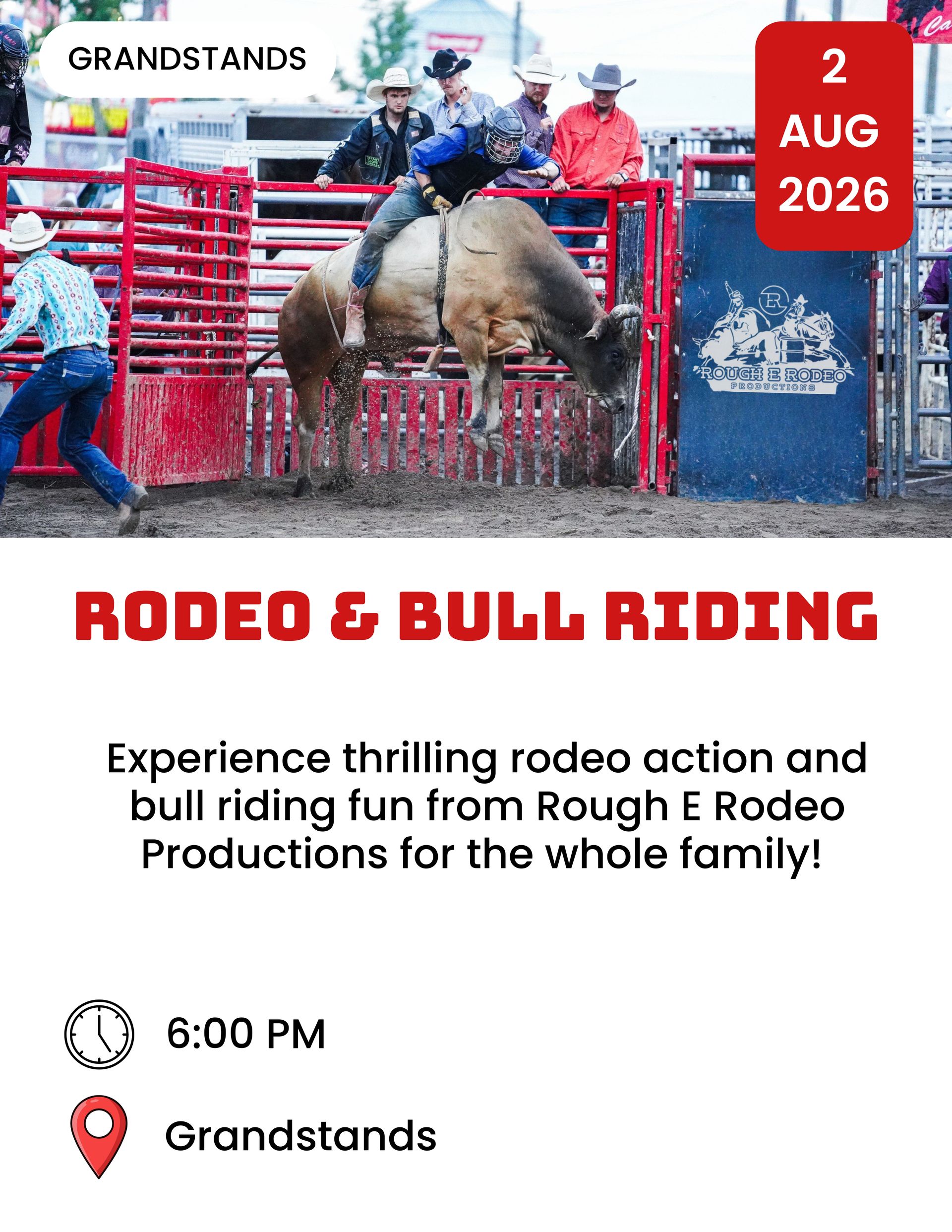 GRANDSTANDS

2
AUG
2026

ROUGH E RODEO
PRODUCTIONS

RODEO & BULL RIDING

Experience thrilling rodeo action and bull riding fun from Rough E Rodeo Productions for the whole family!

6:00 PM

Grandstands